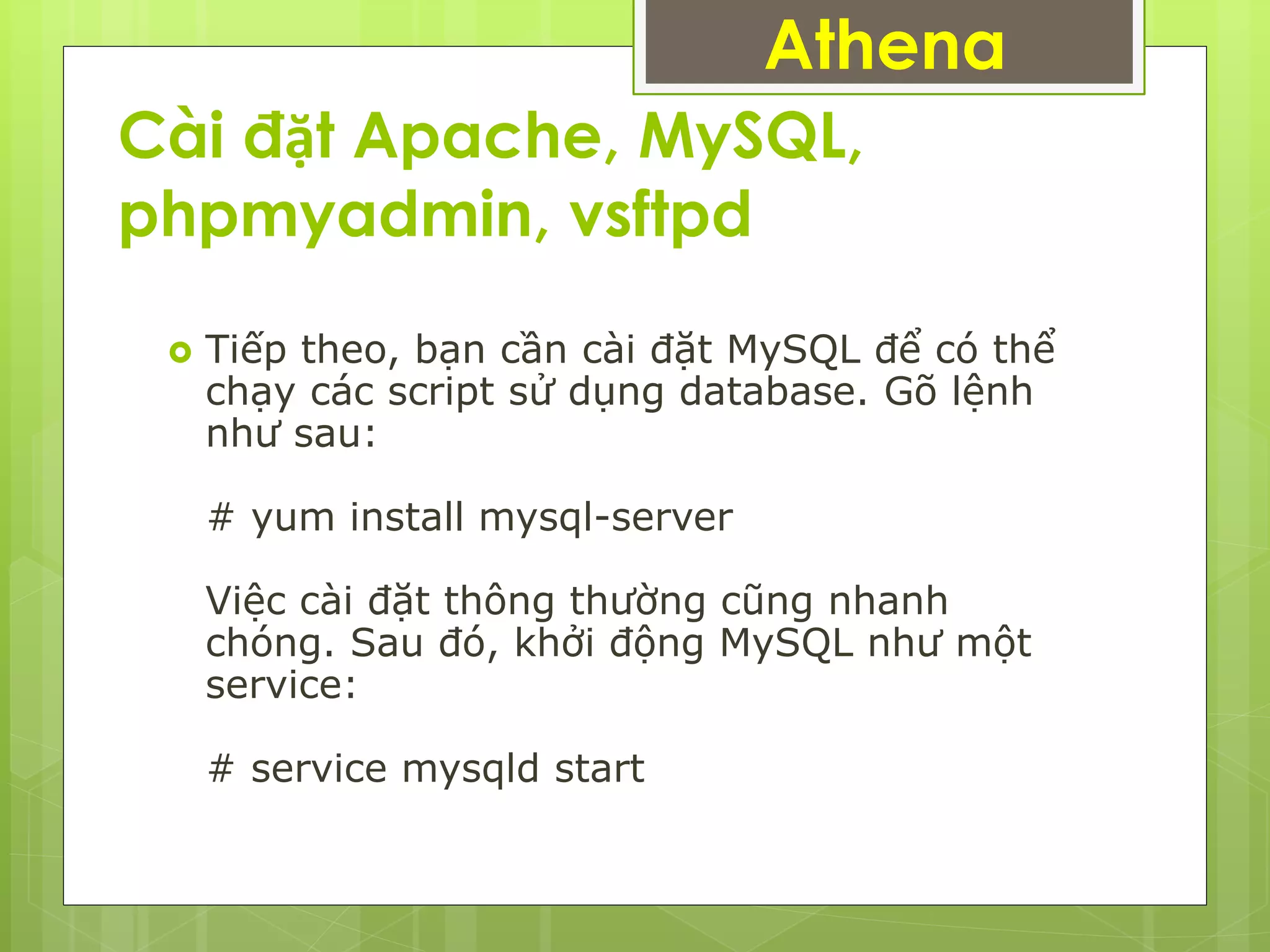 Athena

Cài đặt Apache, MySQL, phpmyadmin, vsftpd

Tiếp theo, bạn cần cài đặt MySQL để có thể chạy các script sử dụng database. Gõ lệnh như sau:

# yum install mysql-server

Việc cài đặt thông thường cũng nhanh chóng. Sau đó, khởi động MySQL như một service:

# service mysqld start